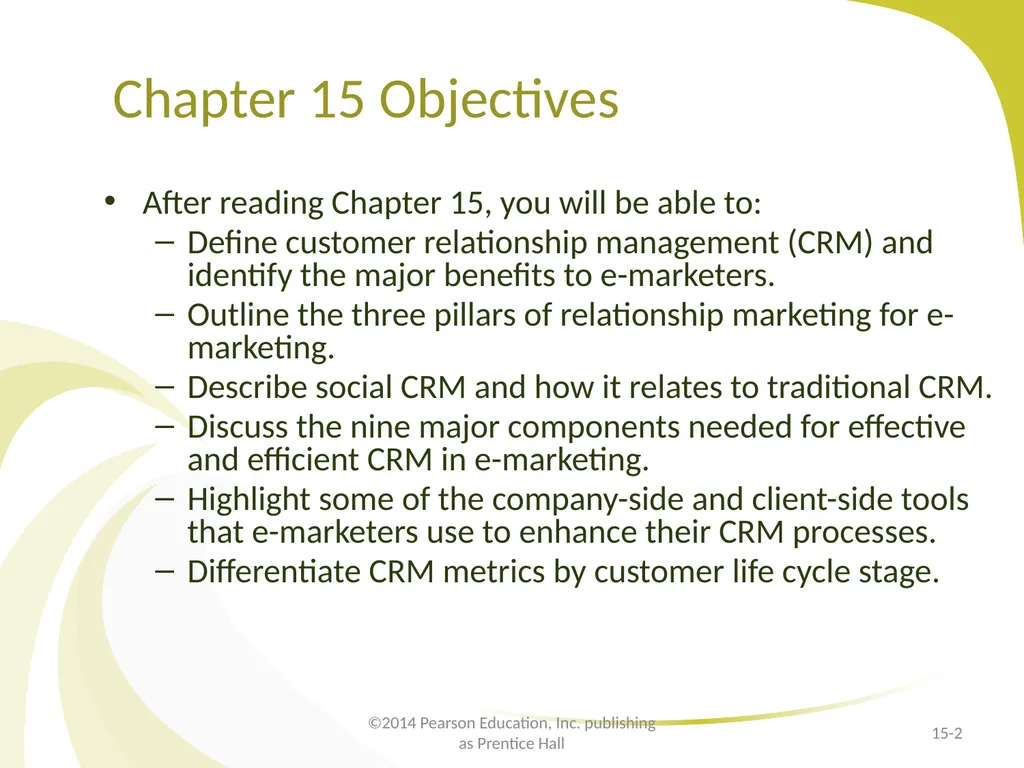 Chapter 15 Objectives

• After reading Chapter 15, you will be able to:
– Define customer relationship management (CRM) and identify the major benefits to e-marketers.
– Outline the three pillars of relationship marketing for e-marketing.
– Describe social CRM and how it relates to traditional CRM.
– Discuss the nine major components needed for effective and efficient CRM in e-marketing.
– Highlight some of the company-side and client-side tools that e-marketers use to enhance their CRM processes.
– Differentiate CRM metrics by customer life cycle stage.

©2014 Pearson Education, Inc. publishing as Prentice Hall

15-2